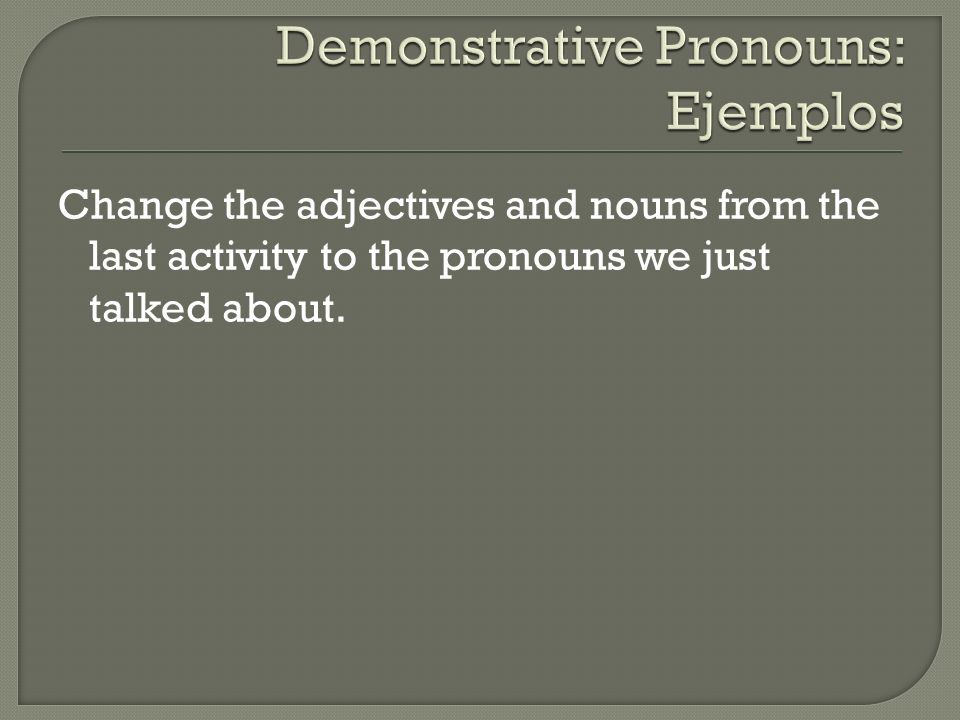 Demonstrative Pronouns: Ejemplos

Change the adjectives and nouns from the last activity to the pronouns we just talked about.